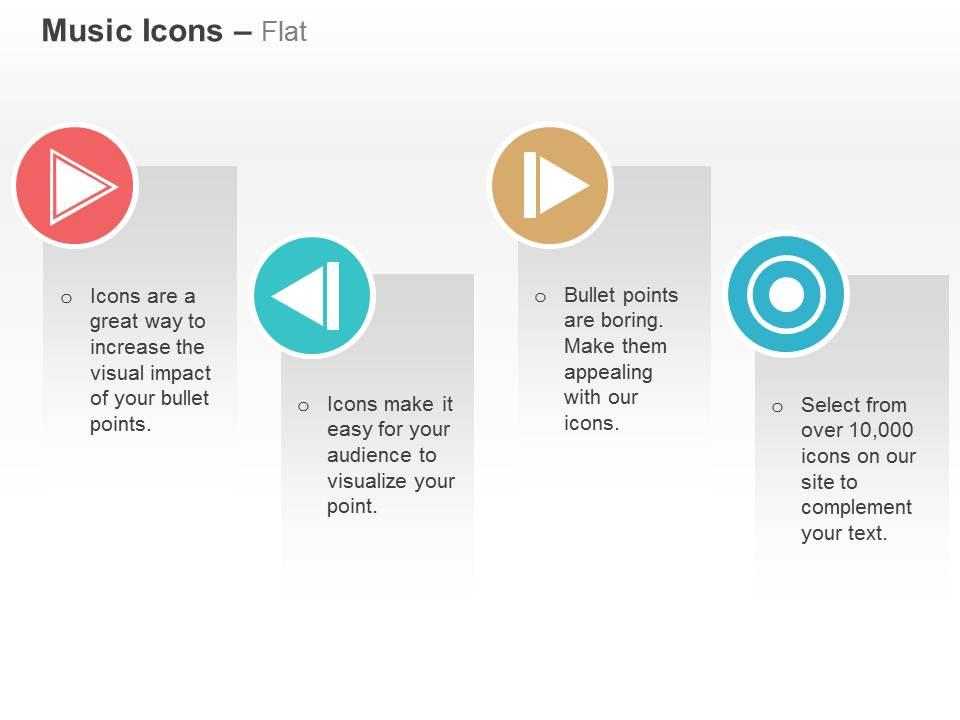 Music Icons – Flat

o Icons are a great way to increase the visual impact of your bullet points.

o Icons make it easy for your audience to visualize your point.

o Bullet points are boring. Make them appealing with our icons.

o Select from over 10,000 icons on our site to complement your text.